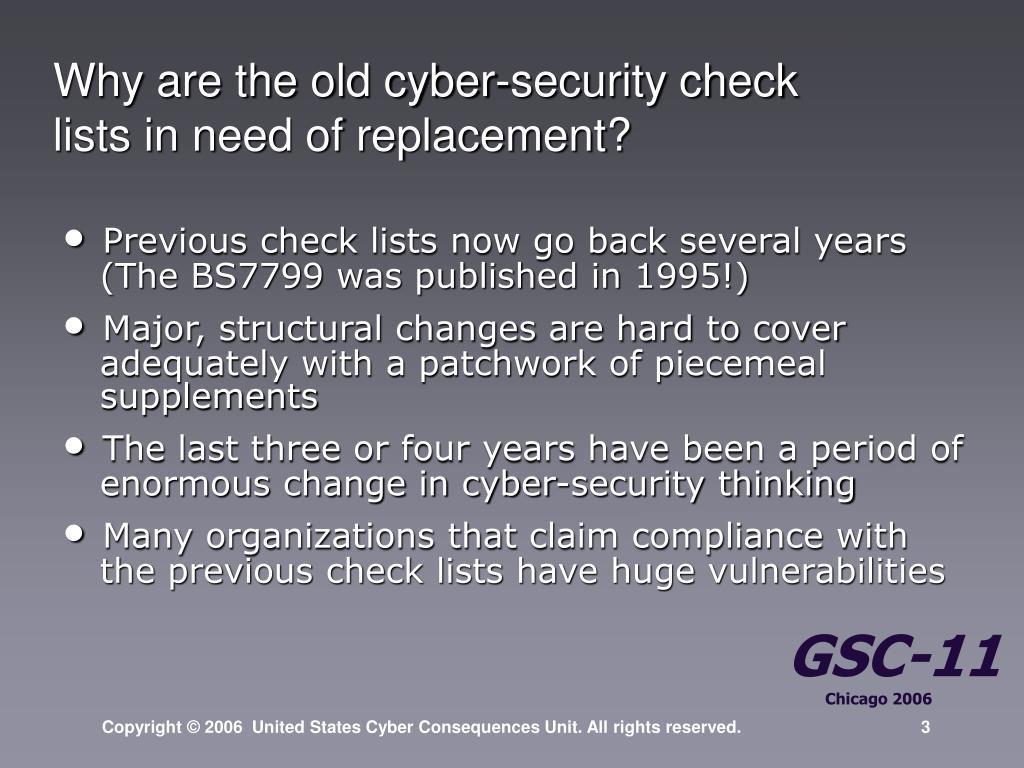 Why are the old cyber-security check lists in need of replacement?

• Previous check lists now go back several years (The BS7799 was published in 1995!)

• Major, structural changes are hard to cover adequately with a patchwork of piecemeal supplements

• The last three or four years have been a period of enormous change in cyber-security thinking

• Many organizations that claim compliance with the previous check lists have huge vulnerabilities

GSC-11
Chicago 2006

Copyright © 2006 United States Cyber Consequences Unit. All rights reserved.

3